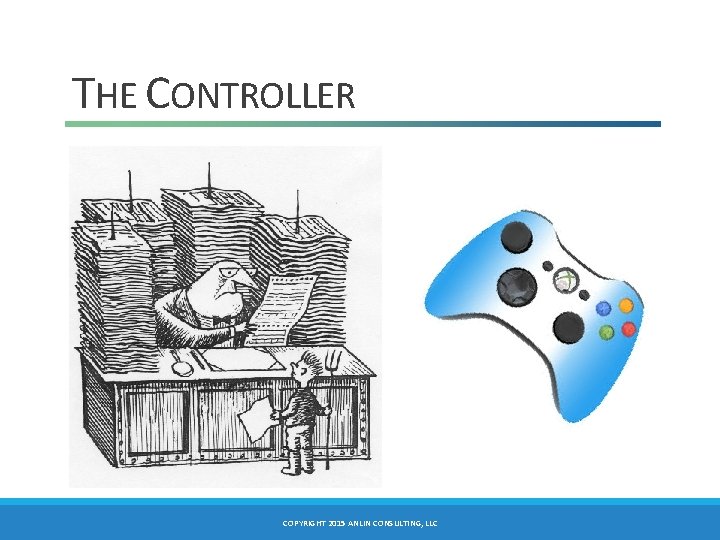 THE CONTROLLER

COPYRIGHT 2015 ANLIN CONSULTING, LLC